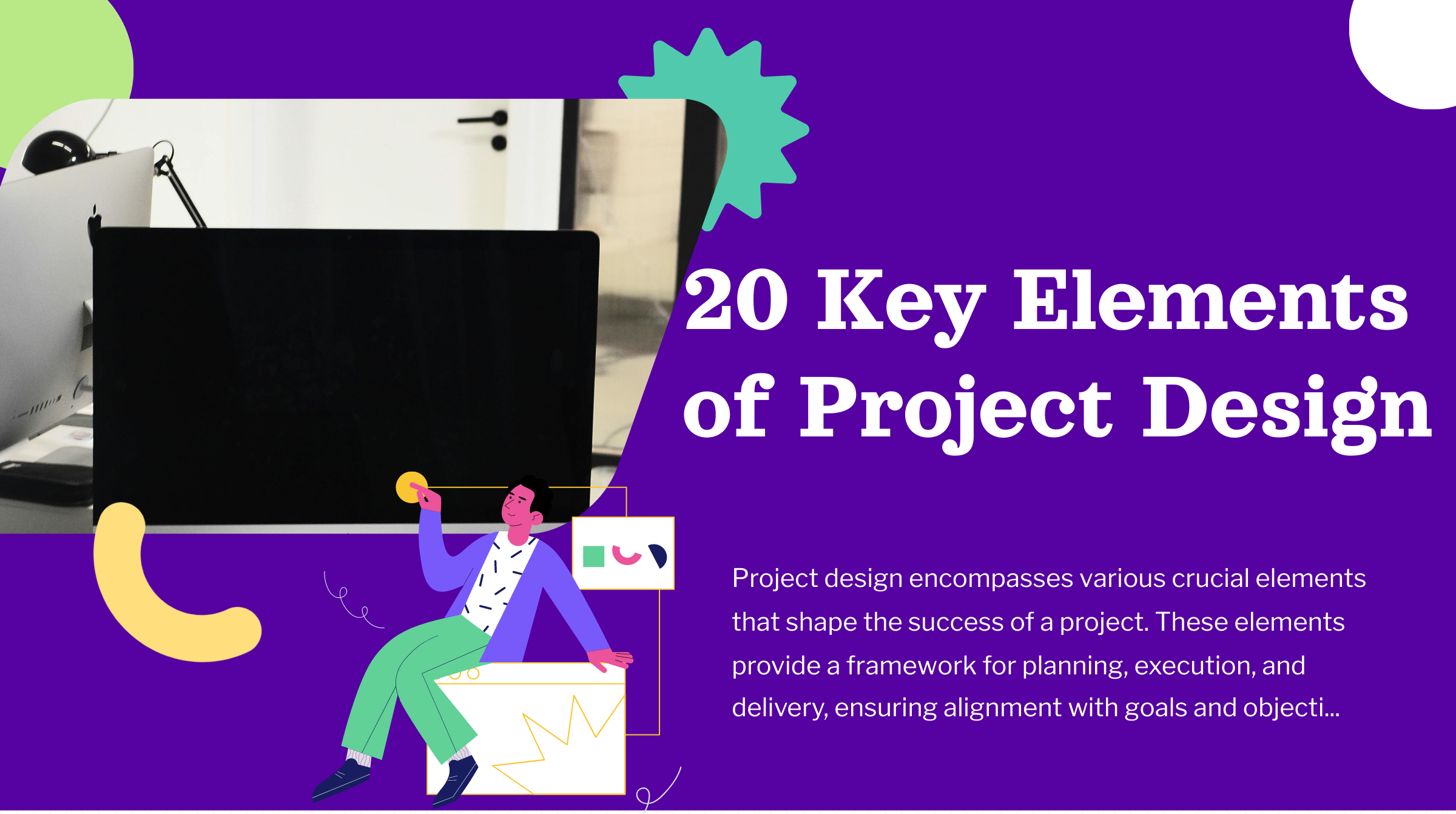 20 Key Elements of Project Design

Project design encompasses various crucial elements that shape the success of a project. These elements provide a framework for planning, execution, and delivery, ensuring alignment with goals and objecti...